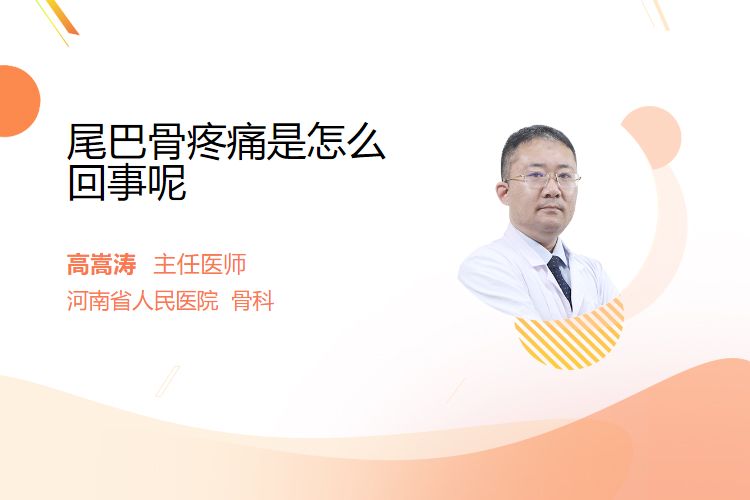 尾巴骨疼痛是怎么回事呢

高嵩涛 主任医师
河南省人民医院 骨科